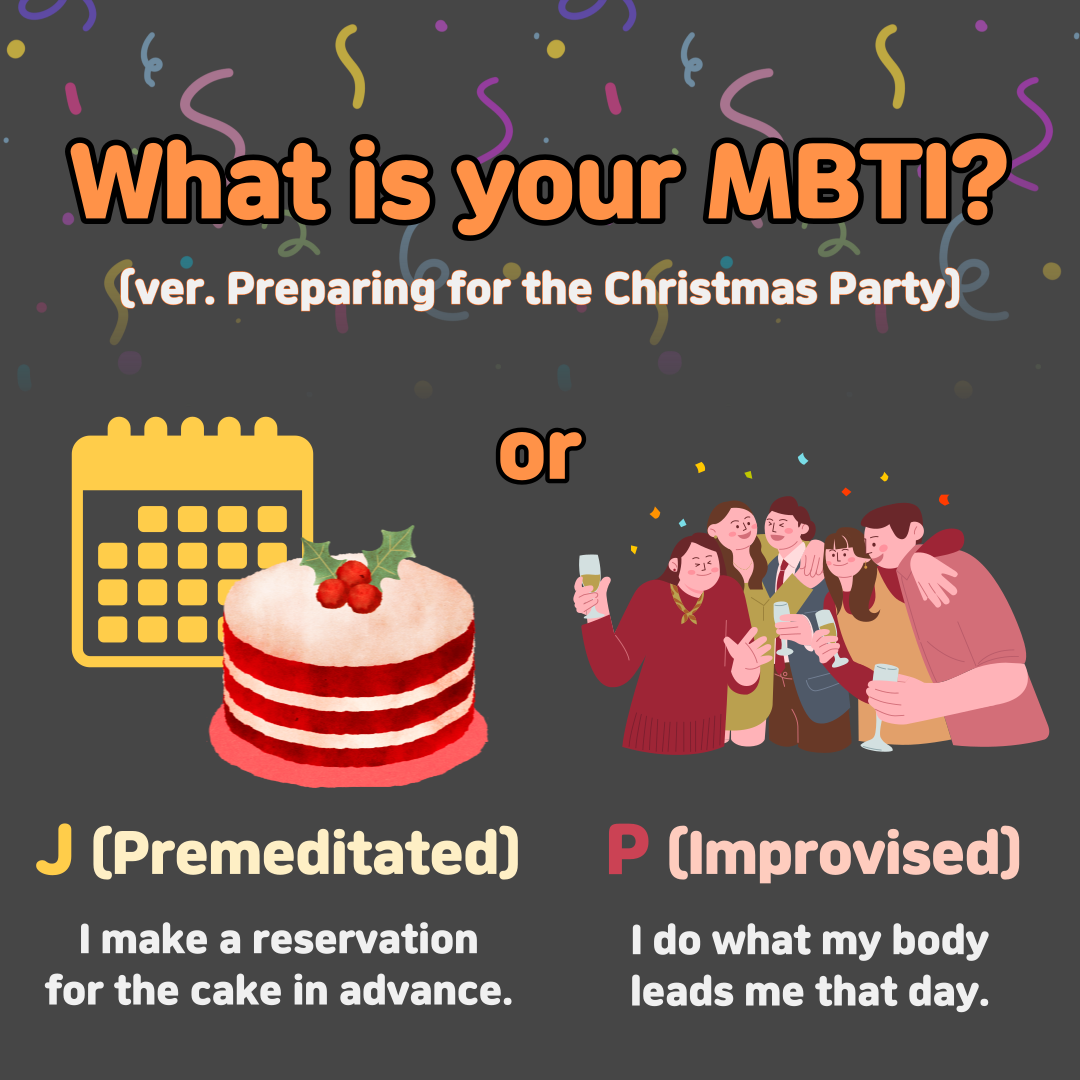 What is your MBTI?
(ver. Preparing for the Christmas Party)

or

J (Premeditated)

I make a reservation for the cake in advance.

P (Improvised)

I do what my body leads me that day.